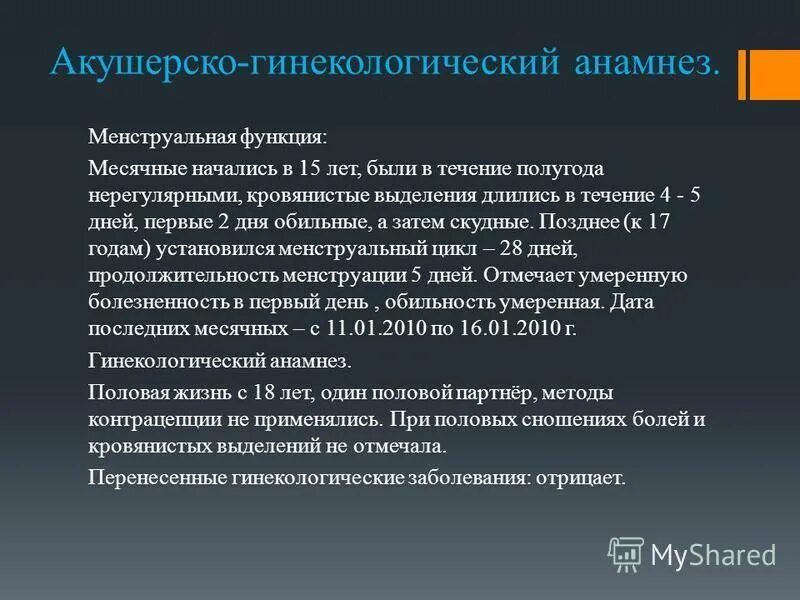 Акушерско-гинекологический анамнез.

Менструальная функция:

Месячные начались в 15 лет, были в течение полугода нерегулярными, кровянистые выделения длились в течение 4 - 5 дней, первые 2 дня обильные, а затем скудные. Позднее (к 17 годам) установился менструальный цикл – 28 дней, продолжительность менструации 5 дней. Отмечает умеренную болезненность в первый день , обильность умеренная. Дата последних месячных – с 11.01.2010 по 16.01.2010 г.

Гинекологический анамнез.

Половая жизнь с 18 лет, один половой партнёр, методы контрацепции не применялись. При половых сношениях болей и кровянистых выделений не отмечала.

Перенесенные гинекологические заболевания: отрицает.

MyShared